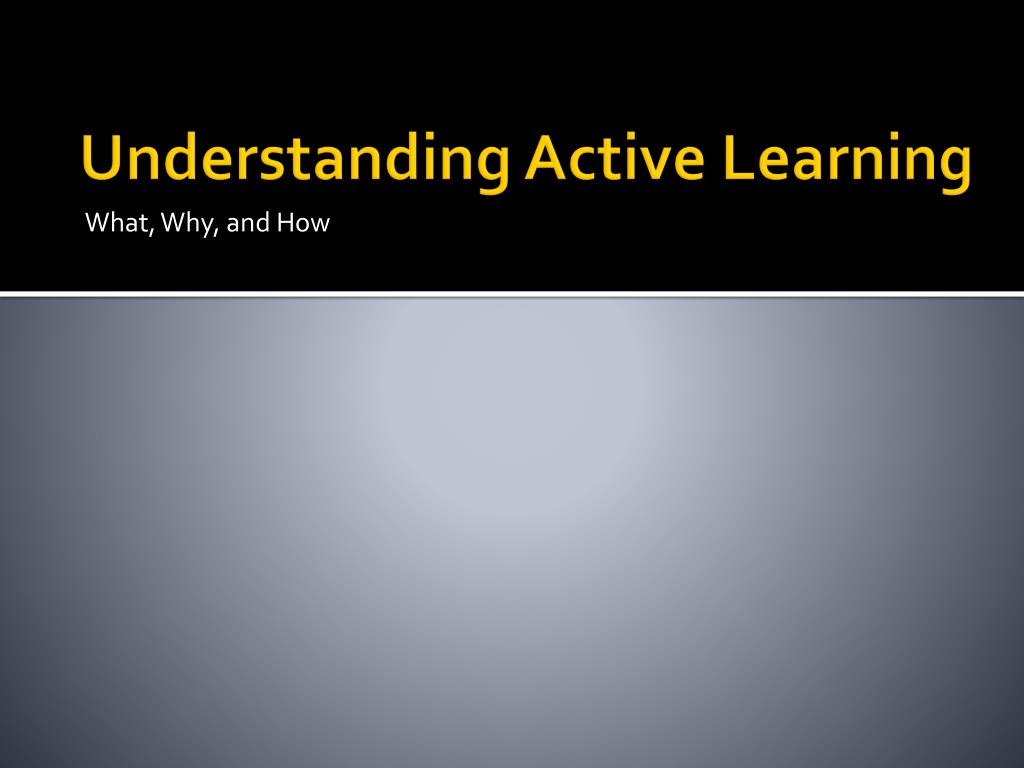 Understanding Active Learning

What, Why, and How